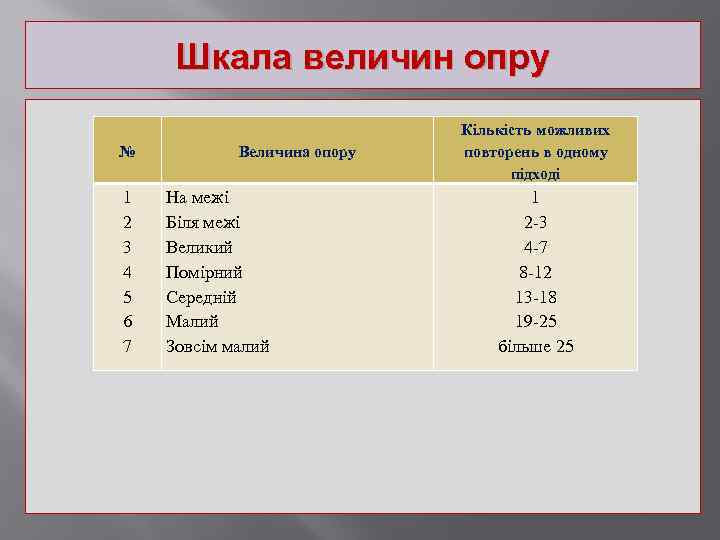 Шкала величин опру

| № | Величина опору | Кількість можливих повторень в одному підході |
|---|---|---|
| 1 | На межі | 1 |
| 2 | Біля межі | 2-3 |
| 3 | Великий | 4-7 |
| 4 | Помірний | 8-12 |
| 5 | Середній | 13-18 |
| 6 | Малий | 19-25 |
| 7 | Зовсім малий | більше 25 |